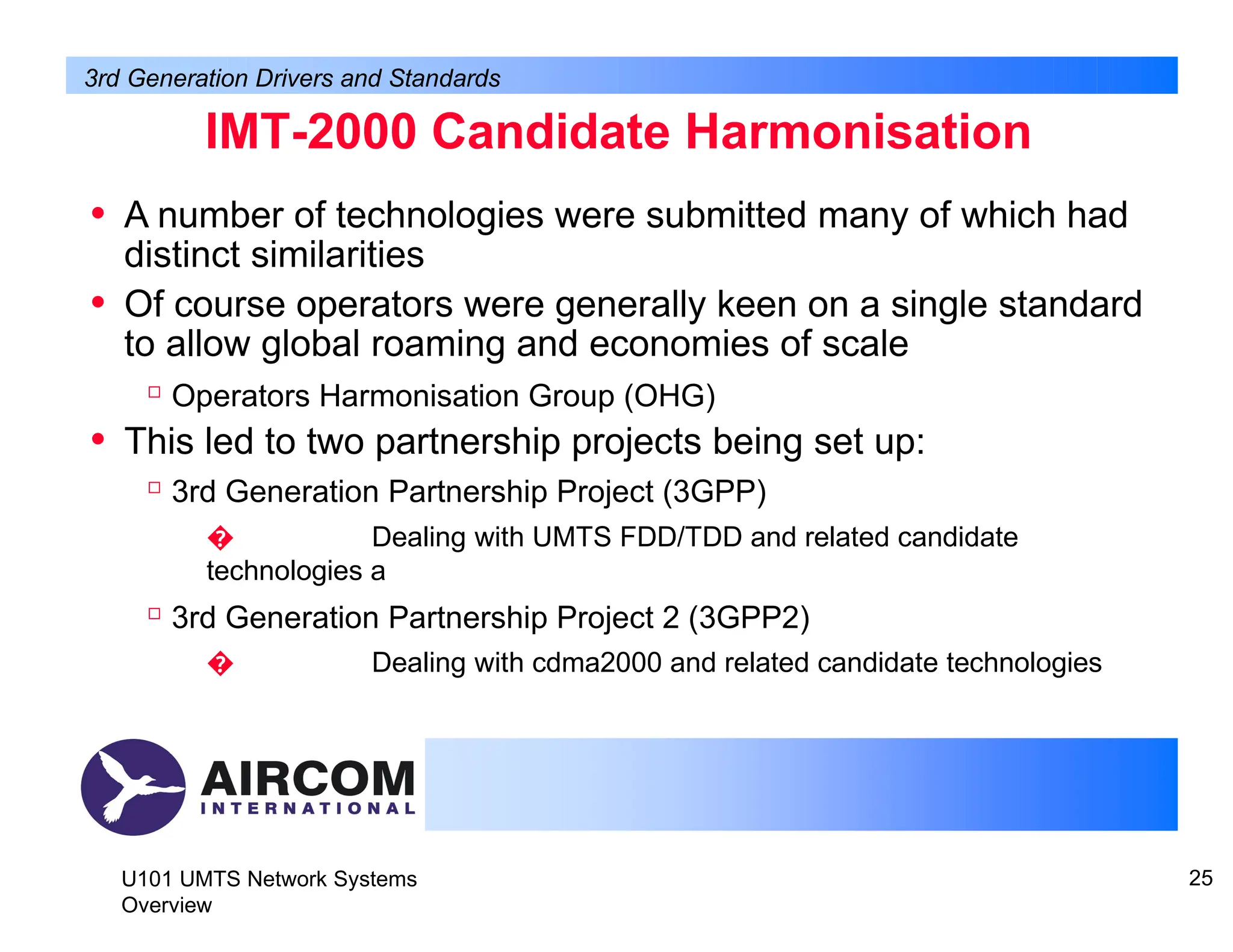 3rd Generation Drivers and Standards

IMT-2000 Candidate Harmonisation

• A number of technologies were submitted many of which had distinct similarities
• Of course operators were generally keen on a single standard to allow global roaming and economies of scale
□ Operators Harmonisation Group (OHG)
• This led to two partnership projects being set up:
□ 3rd Generation Partnership Project (3GPP)
� Dealing with UMTS FDD/TDD and related candidate technologies a
□ 3rd Generation Partnership Project 2 (3GPP2)
� Dealing with cdma2000 and related candidate technologies

AIRCOM
INTERNATIONAL

U101 UMTS Network Systems Overview

25